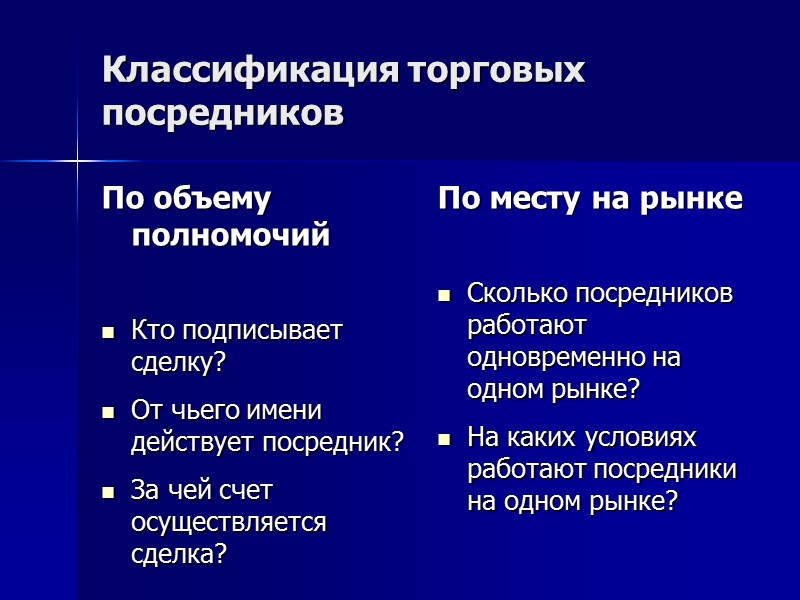 Классификация торговых посредников

По объему полномочий

- Кто подписывает сделку?
- От чьего имени действует посредник?
- За чей счет осуществляется сделка?

По месту на рынке

- Сколько посредников работают одновременно на одном рынке?
- На каких условиях работают посредники на одном рынке?